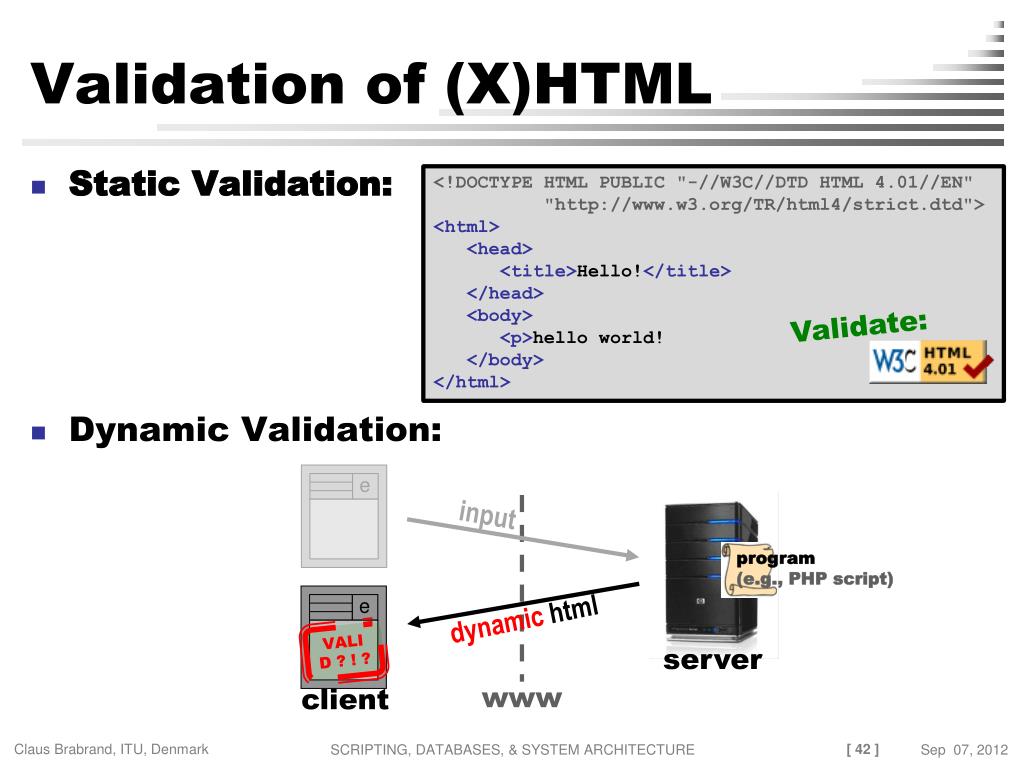 Validation of (X)HTML

Static Validation:

<!DOCTYPE HTML PUBLIC "-//W3C//DTD HTML 4.01//EN"
"http://www.w3.org/TR/html4/strict.dtd">
<html>
<head>
<title>Hello!</title>
</head>
<body>
<p>hello world!
</body>
</html>

Validate:

W3C HTML 4.01

Dynamic Validation:

e

input

program
(e.g., PHP script)

e

VALI
D ? ! ?

dynamic html

server

client

www

Claus Brabrand, ITU, Denmark

SCRIPTING, DATABASES, & SYSTEM ARCHITECTURE

[ 42 ]

Sep 07, 2012